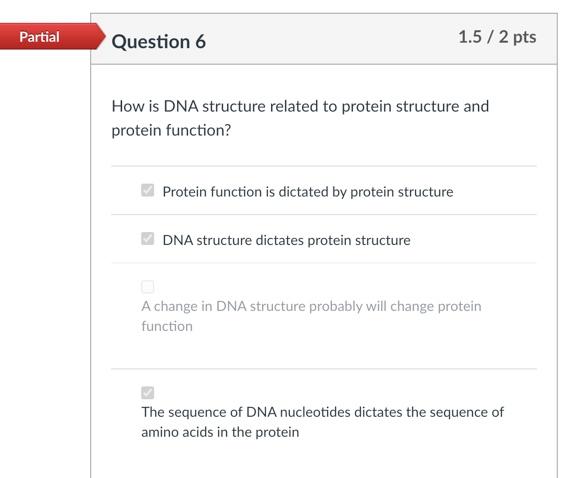 Partial

Question 6

1.5 / 2 pts

How is DNA structure related to protein structure and protein function?

Protein function is dictated by protein structure

DNA structure dictates protein structure

A change in DNA structure probably will change protein function

The sequence of DNA nucleotides dictates the sequence of amino acids in the protein